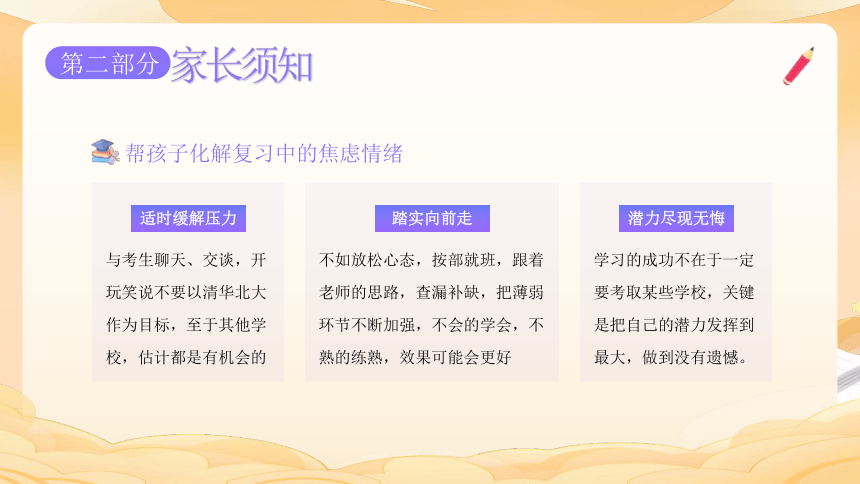 第二部分 家长须知

帮孩子化解复习中的焦虑情绪

适时缓解压力

与考生聊天、交谈，开玩笑说不要以清华北大作为目标，至于其他学校，估计都是有机会的

踏实向前走

不如放松心态，按部就班，跟着老师的思路，查漏补缺，把薄弱环节不断加强，不会的学会，不熟的练熟，效果可能会更好

潜力尽现无悔

学习的成功不在于一定要考取某些学校，关键是把自己的潜力发挥到最大，做到没有遗憾。